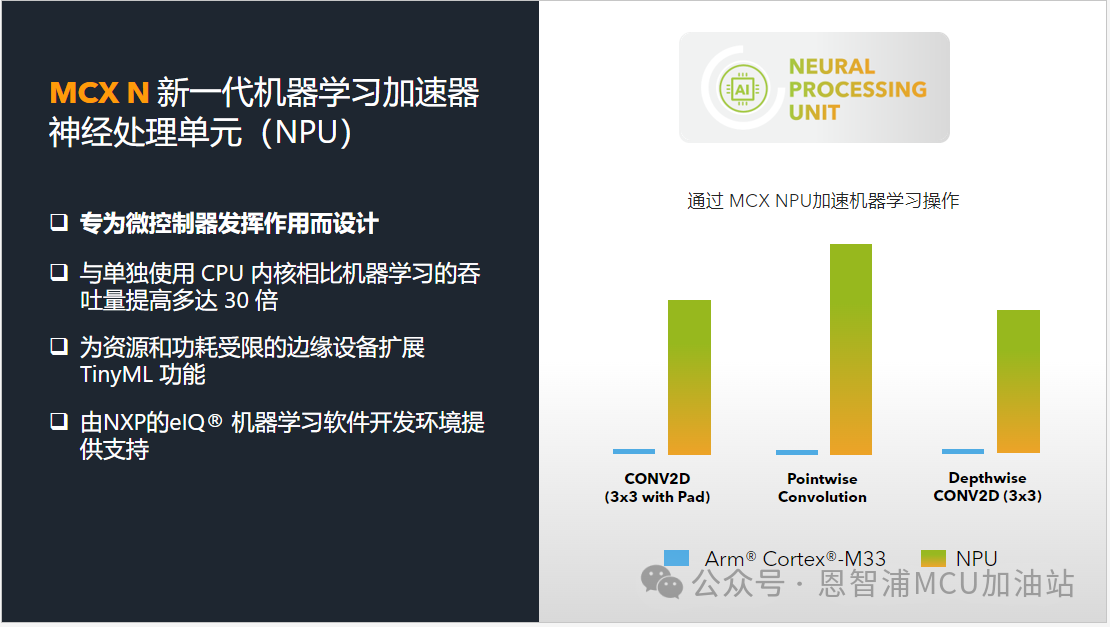 MCX N 新一代机器学习加速器
神经处理单元（NPU）

❑ 专为微控制器发挥作用而设计

❑ 与单独使用 CPU 内核相比机器学习的吞吐量提高多达 30 倍

❑ 为资源和功耗受限的边缘设备扩展 TinyML 功能

❑ 由NXP的eIQ® 机器学习软件开发环境提供支持

AI
NEURAL PROCESSING UNIT

通过 MCX NPU加速机器学习操作

CONV2D (3x3 with Pad)

Pointwise Convolution

Depthwise CONV2D (3x3)

Arm® Cortex®-M33 NPU

公众号 · 恩智浦MCU加油站